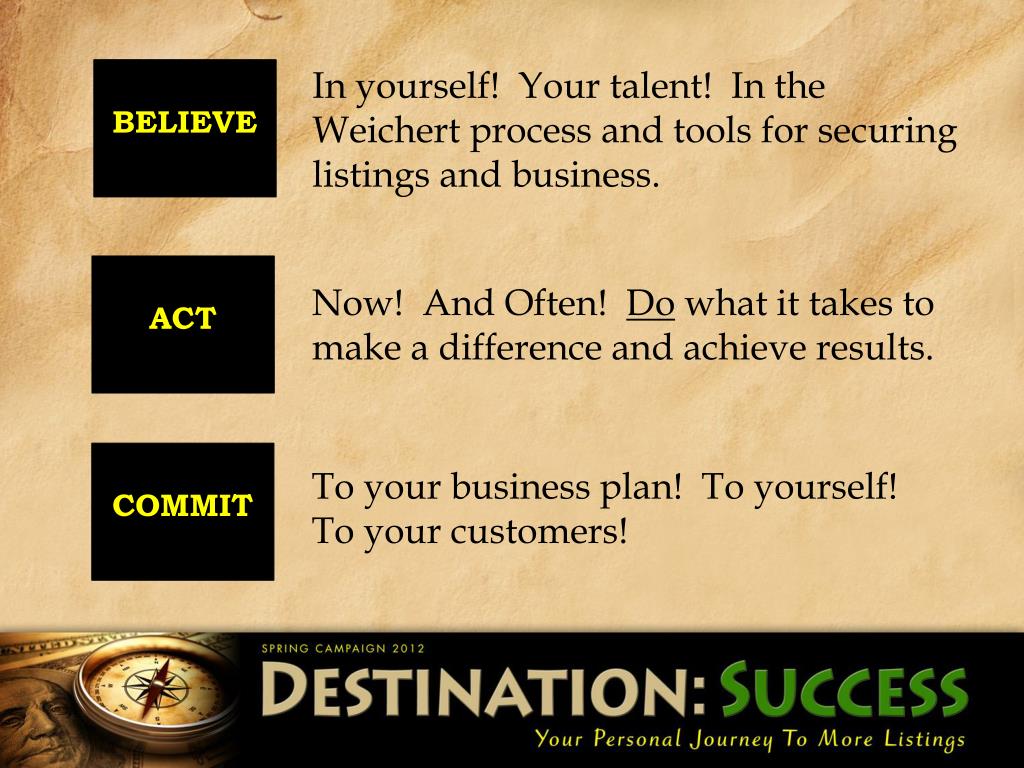 BELIEVE

In yourself! Your talent! In the Weichert process and tools for securing listings and business.

ACT

Now! And Often! Do what it takes to make a difference and achieve results.

COMMIT

To your business plan! To yourself! To your customers!

SPRING CAMPAIGN 2012

DESTINATION: SUCCESS

Your Personal Journey To More Listings